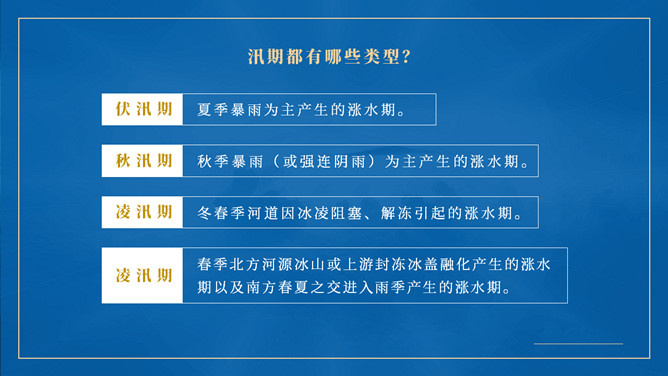 汛期都有哪些类型？

伏汛期 夏季暴雨为主产生的涨水期。

秋汛期 秋季暴雨（或强连阴雨）为主产生的涨水期。

凌汛期 冬春季河道因冰凌阻塞、解冻引起的涨水期。

凌汛期 春季北方河源冰山或上游封冻冰盖融化产生的涨水期以及南方春夏之交进入雨季产生的涨水期。